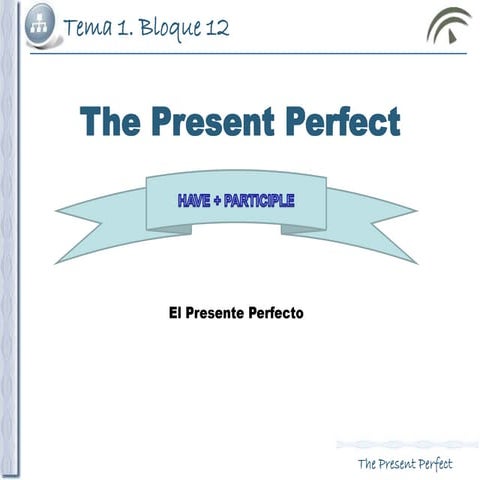 Tema 1. Bloque 12

The Present Perfect

HAVE + PARTICIPLE

El Presente Perfecto

The Present Perfect